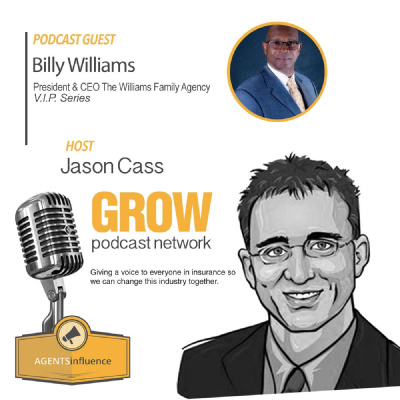 PODCAST GUEST

Billy Williams

President & CEO The Williams Family Agency
V.I.P. Series

HOST

Jason Cass

GROW
podcast network

Giving a voice to everyone in insurance so we can change this industry together.

AGENTSinfluence